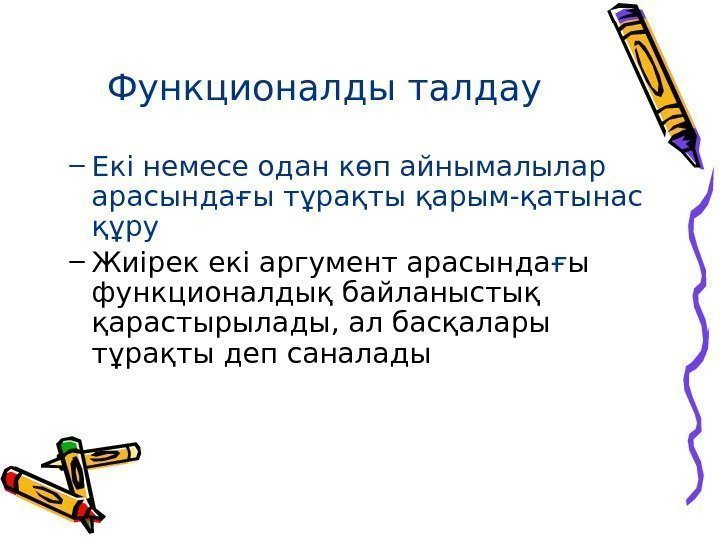 Функционалды талдау

– Екі немесе одан көп айнымалылар арасындағы тұрақты қарым-қатынас құру

– Жиірек екі аргумент арасындағы функционалдық байланыстық қарастырылады, ал басқалары тұрақты деп саналады